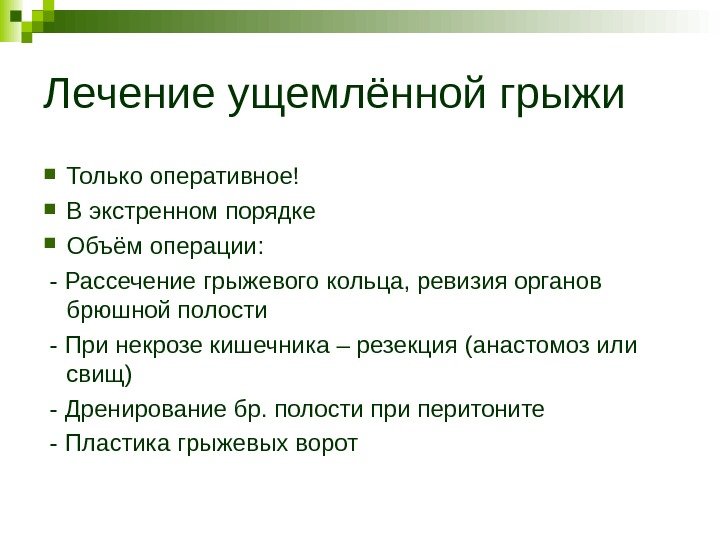 Лечение ущемлённой грыжи

Только оперативное!
В экстренном порядке
Объём операции:
- Рассечение грыжевого кольца, ревизия органов брюшной полости
- При некрозе кишечника – резекция (анастомоз или свищ)
- Дренирование бр. полости при перитоните
- Пластика грыжевых ворот